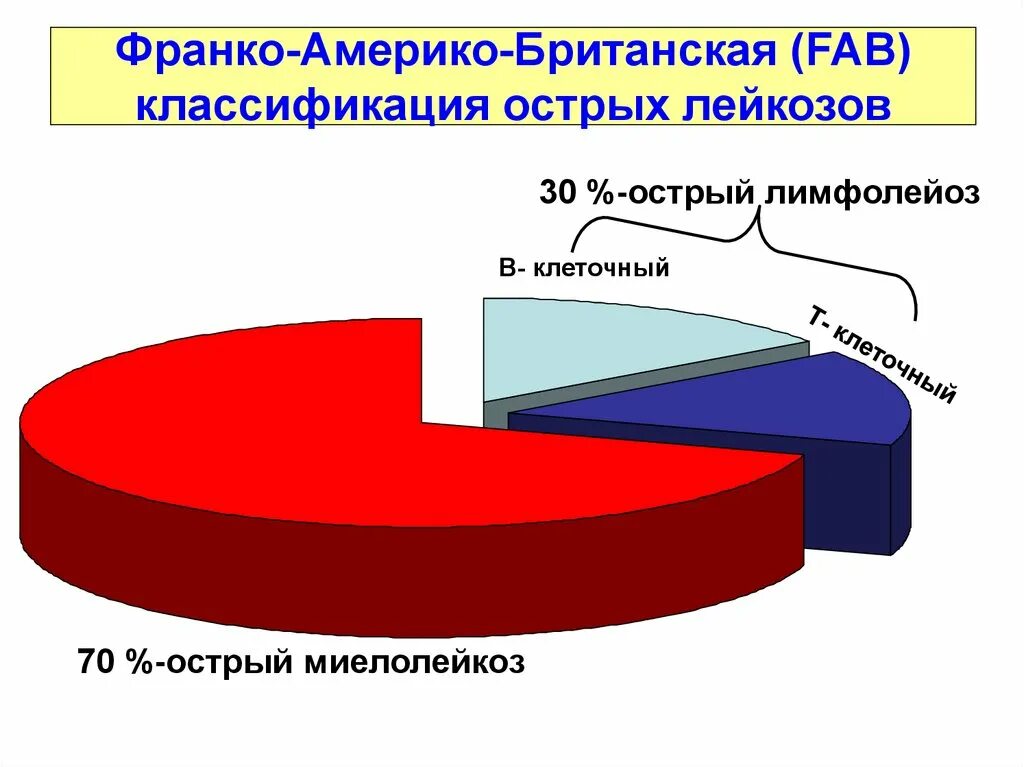 Франко-Америко-Британская (FAB) классификация острых лейкозов

30 %-острый лимфолейоз

В- клеточный

Т- клеточный

70 %-острый миелолейкоз